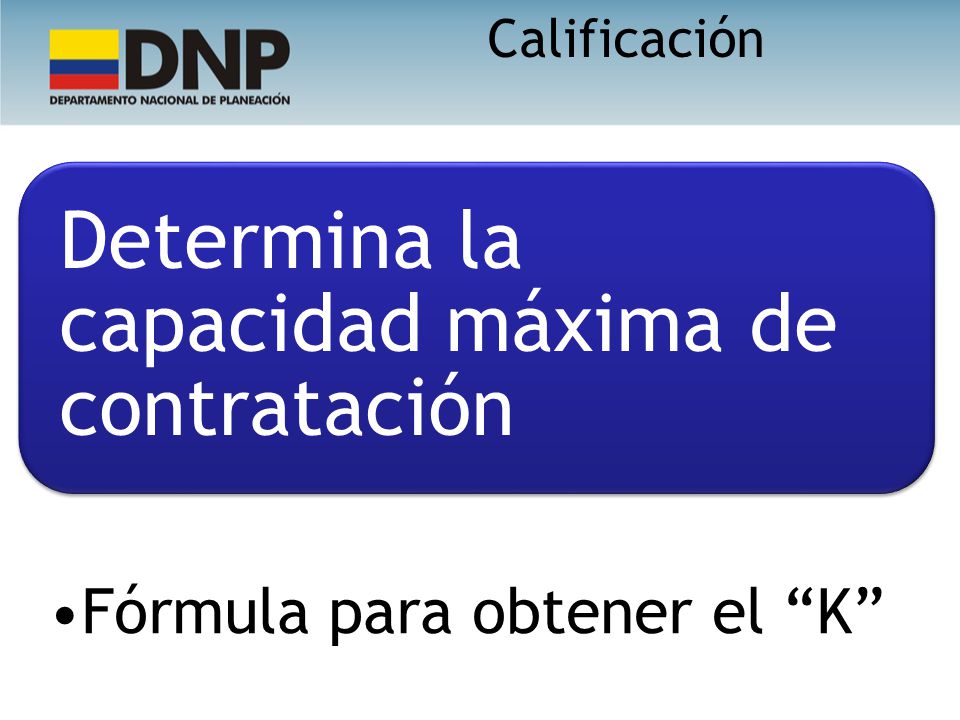 DNP
DEPARTAMENTO NACIONAL DE PLANEACIÓN

Calificación

Determina la capacidad máxima de contratación

•Fórmula para obtener el “K”